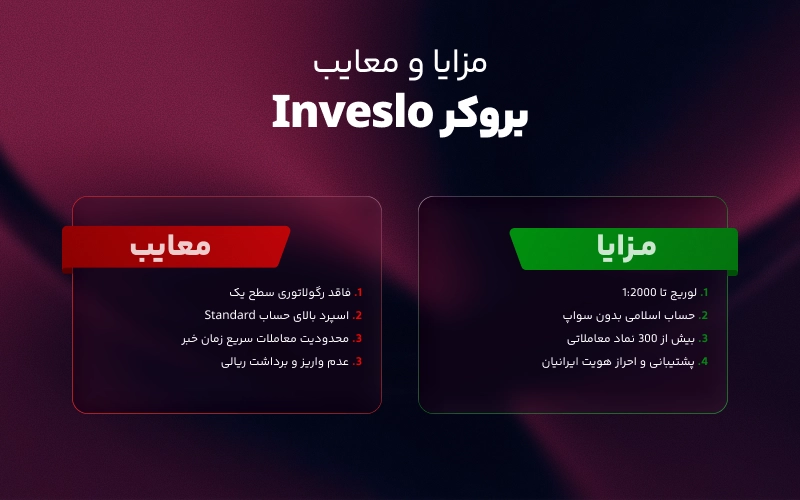 مزایا و معایب

بروکر Inveslo

مزایا

1. لوریج تا 1:2000
2. حساب اسلامی بدون سواپ
3. بیش از 300 نماد معاملاتی
4. پشتیبانی و احراز هویت ایرانیان

معایب

1. فاقد رگولاتوری سطح یک
2. اسپرد بالای حساب Standard
3. محدودیت معاملات سریع زمان خبر
3. عدم واریز و برداشت ریالی